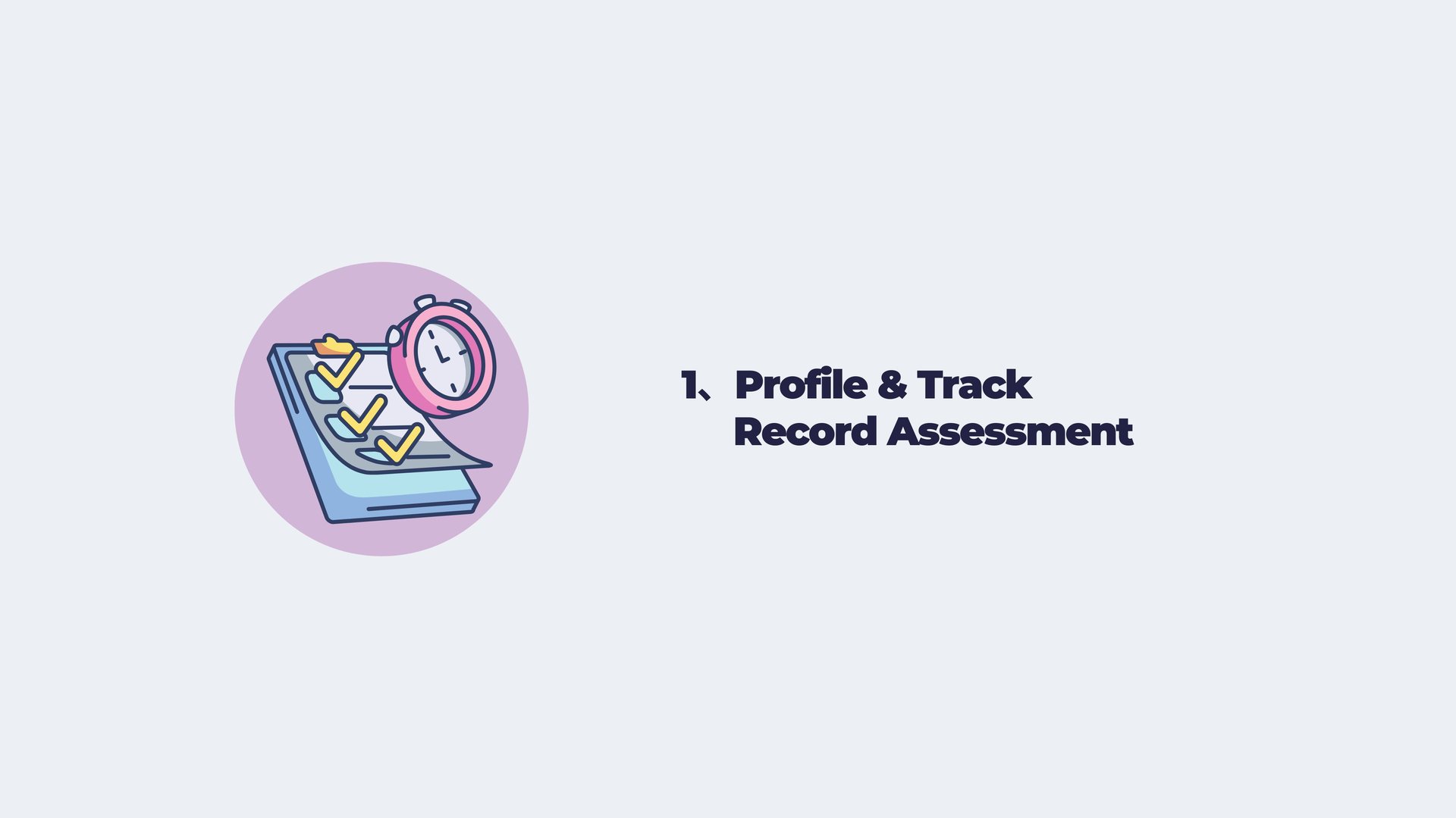 1、Profile & Track Record Assessment